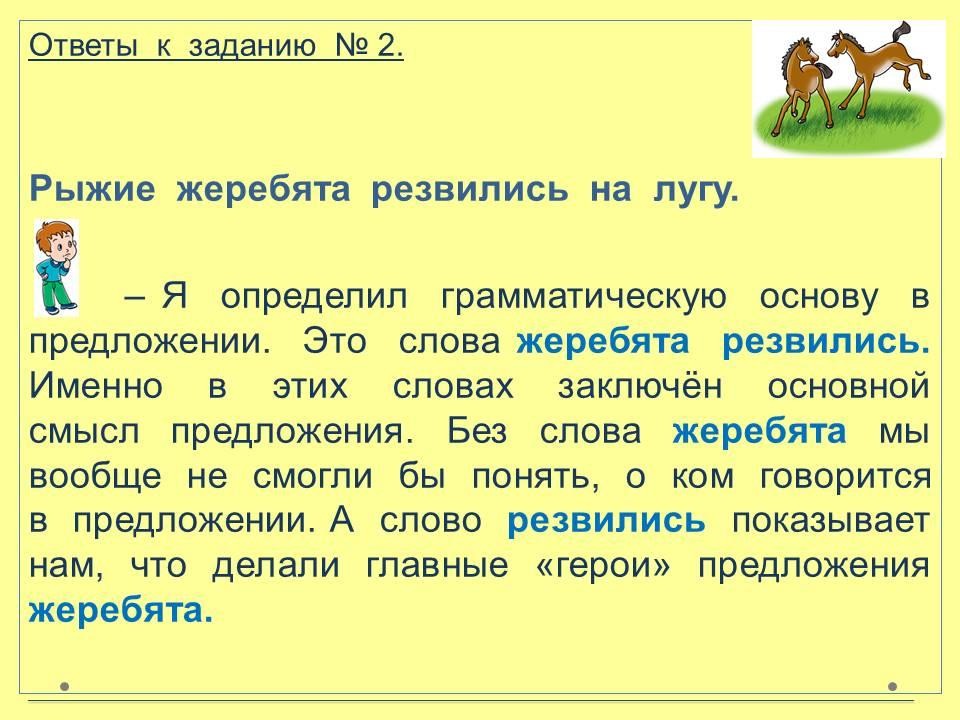 Ответы к заданию № 2.

Рыжие жеребята резвились на лугу.

– Я определил грамматическую основу в предложении. Это слова жеребята резвились. Именно в этих словах заключён основной смысл предложения. Без слова жеребята мы вообще не смогли бы понять, о ком говорится в предложении. А слово резвились показывает нам, что делали главные «герои» предложения жеребята.